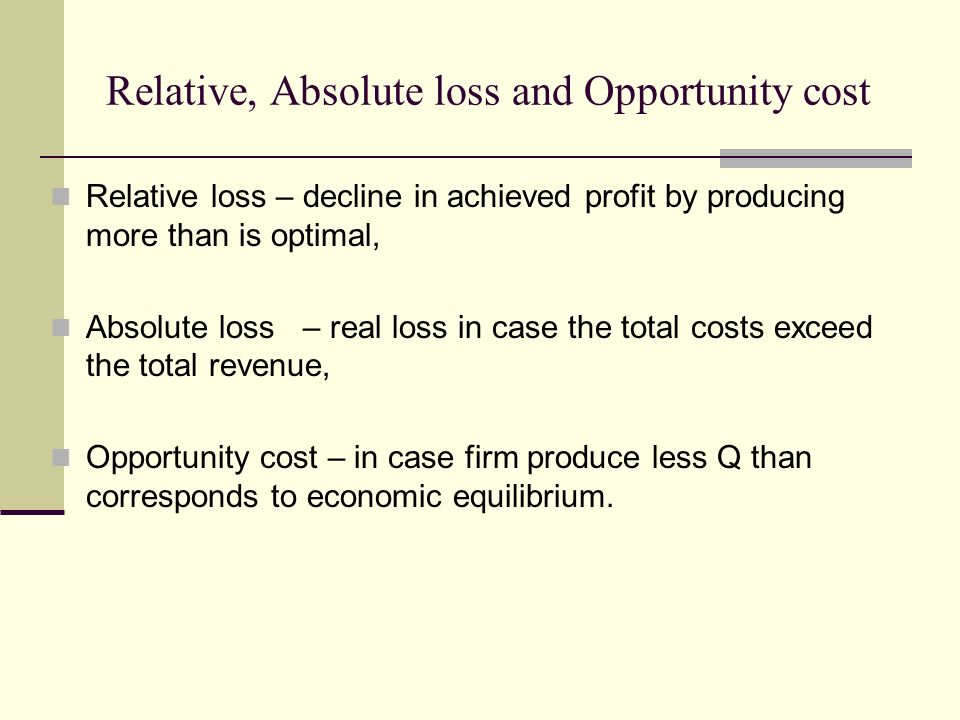 Relative, Absolute loss and Opportunity cost

Relative loss – decline in achieved profit by producing more than is optimal,

Absolute loss – real loss in case the total costs exceed the total revenue,

Opportunity cost – in case firm produce less Q than corresponds to economic equilibrium.